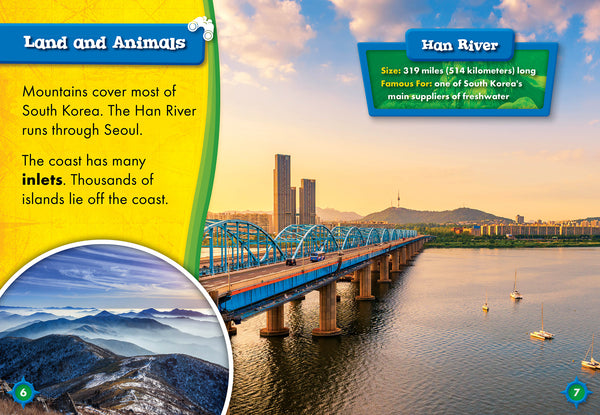 Land and Animals

Mountains cover most of South Korea. The Han River runs through Seoul.

The coast has many inlets. Thousands of islands lie off the coast.

Han River

Size: 319 miles (514 kilometers) long
Famous For: one of South Korea's main suppliers of freshwater

6

7